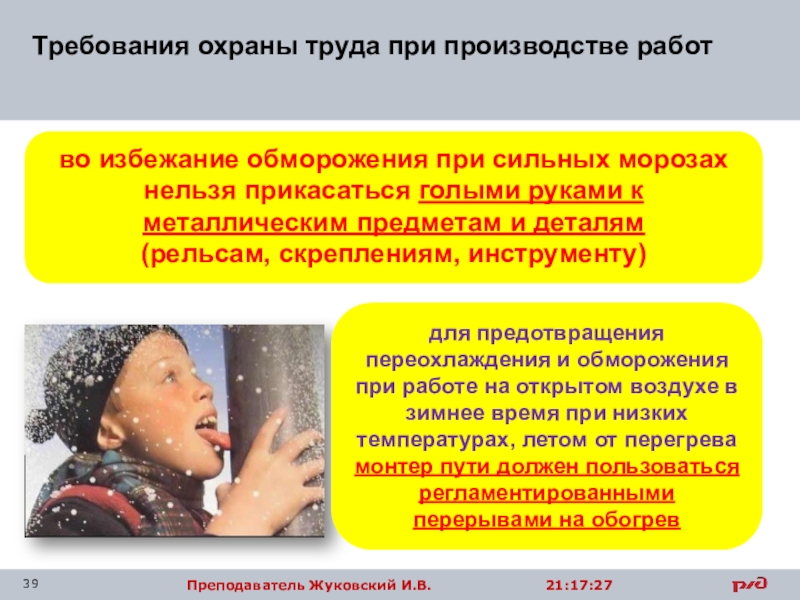 Требования охраны труда при производстве работ

во избежание обморожения при сильных морозах нельзя прикасаться голыми руками к металлическим предметам и деталям (рельсам, скреплениям, инструменту)

для предотвращения переохлаждения и обморожения при работе на открытом воздухе в зимнее время при низких температурах, летом от перегрева монтер пути должен пользоваться регламентированными перерывами на обогрев

39

Преподаватель Жуковский И.В.

21:17:27

РЖД